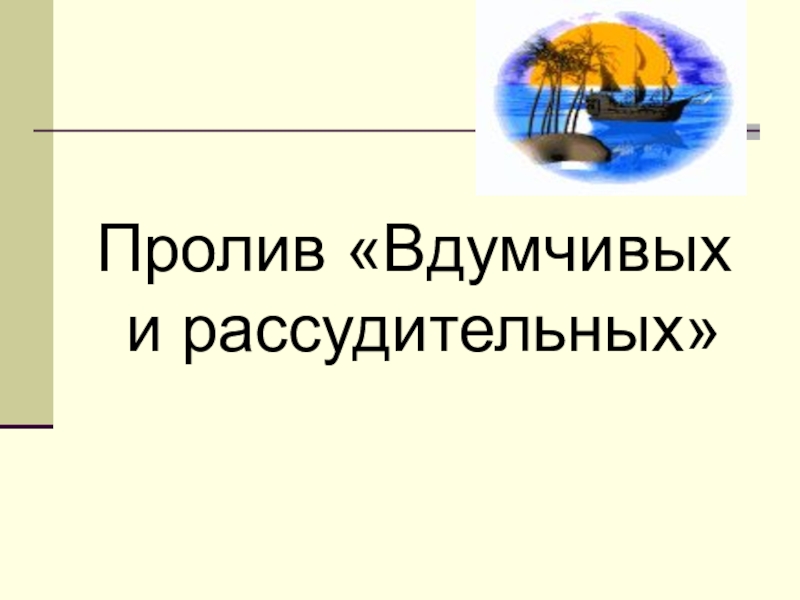 Пролив «Вдумчивых и рассудительных»